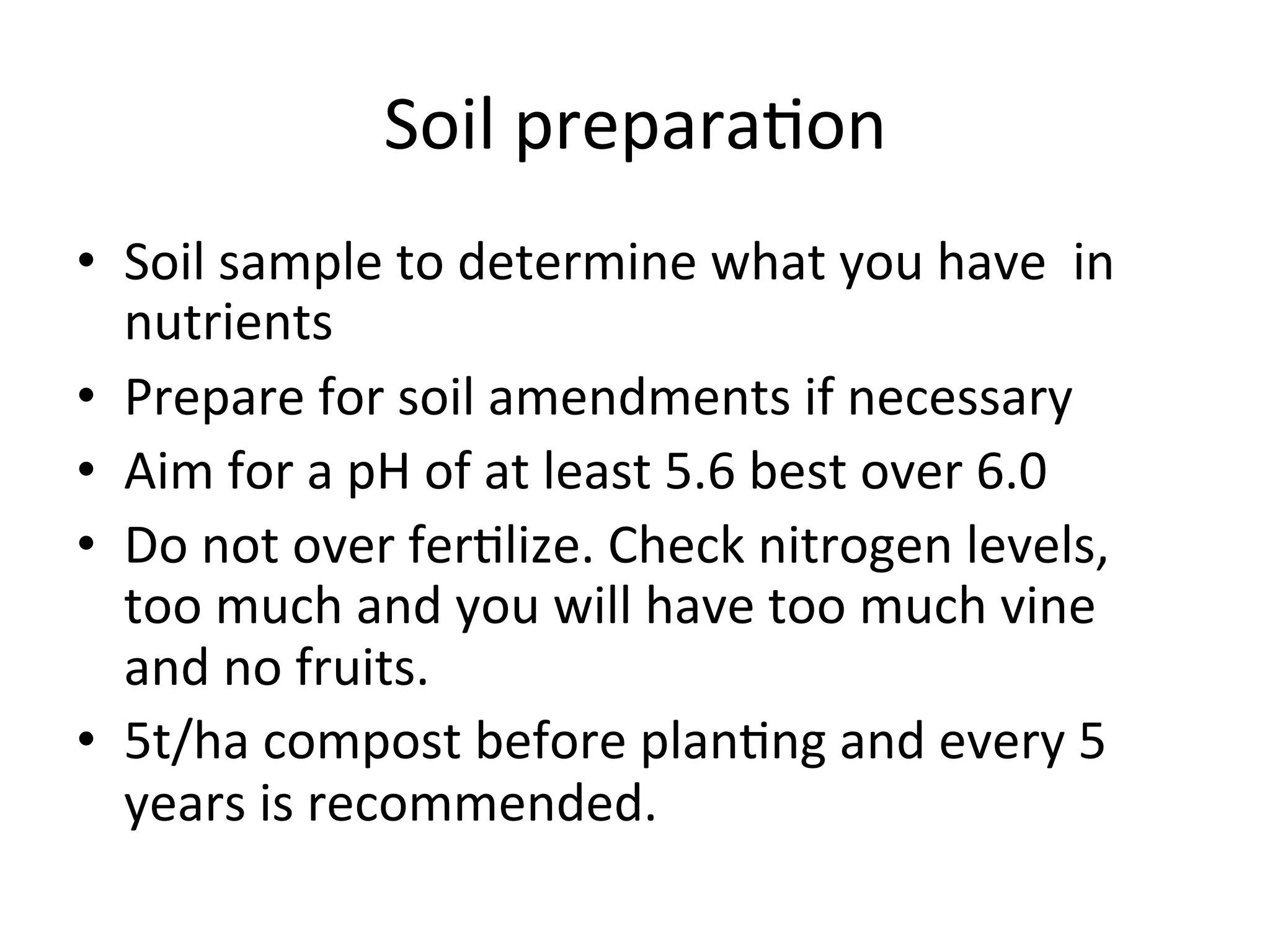 Soil preparation

• Soil sample to determine what you have in nutrients
• Prepare for soil amendments if necessary
• Aim for a pH of at least 5.6 best over 6.0
• Do not over fertilize. Check nitrogen levels, too much and you will have too much vine and no fruits.
• 5t/ha compost before planting and every 5 years is recommended.